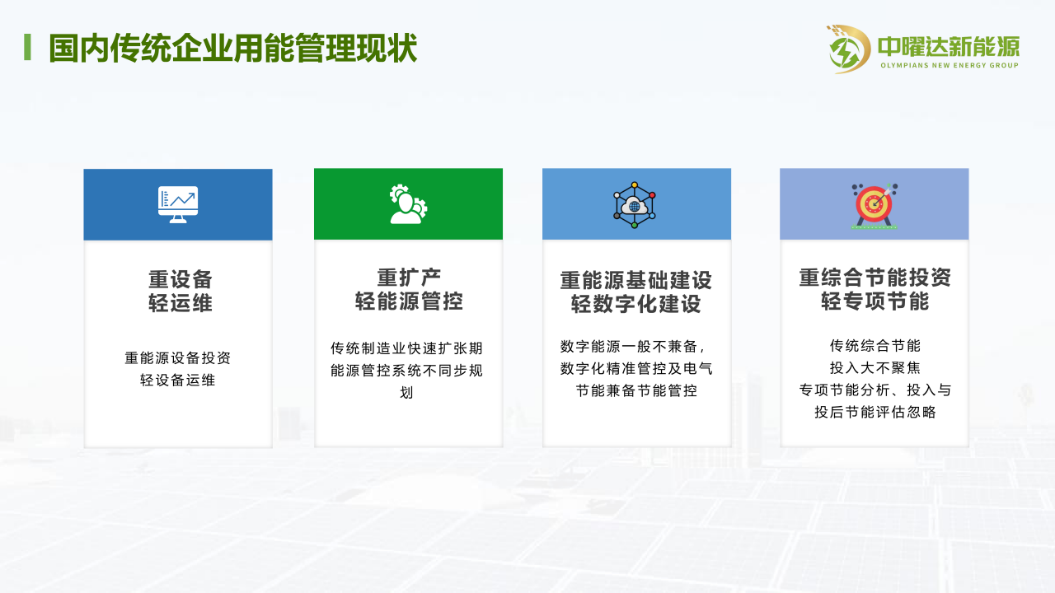 国内传统企业用能管理现状

中曜达新能源
OLYMPIANS NEW ENERGY GROUP

重设备
轻运维

重能源设备投资
轻设备运维

重扩产
轻能源管控

传统制造业快速扩张期能源管控系统不同步规划

重能源基础建设
轻数字化建设

数字能源一般不兼备，数字化精准管控及电气节能兼备节能管控

重综合节能投资
轻专项节能

传统综合节能
投入大不聚焦
专项节能分析、投入与投后节能评估忽略